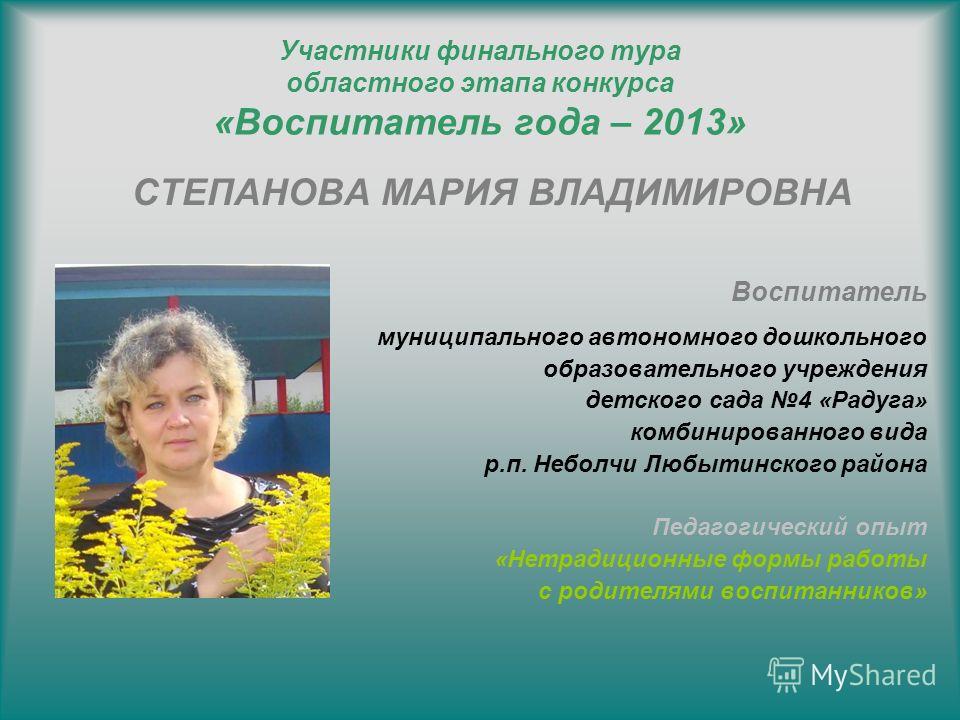 Участники финального тура областного этапа конкурса
«Воспитатель года – 2013»

СТЕПАНОВА МАРИЯ ВЛАДИМИРОВНА

Воспитатель

муниципального автономного дошкольного образовательного учреждения детского сада №4 «Радуга» комбинированного вида р.п. Неболчи Любытинского района

Педагогический опыт
«Нетрадиционные формы работы с родителями воспитанников»

MyShared